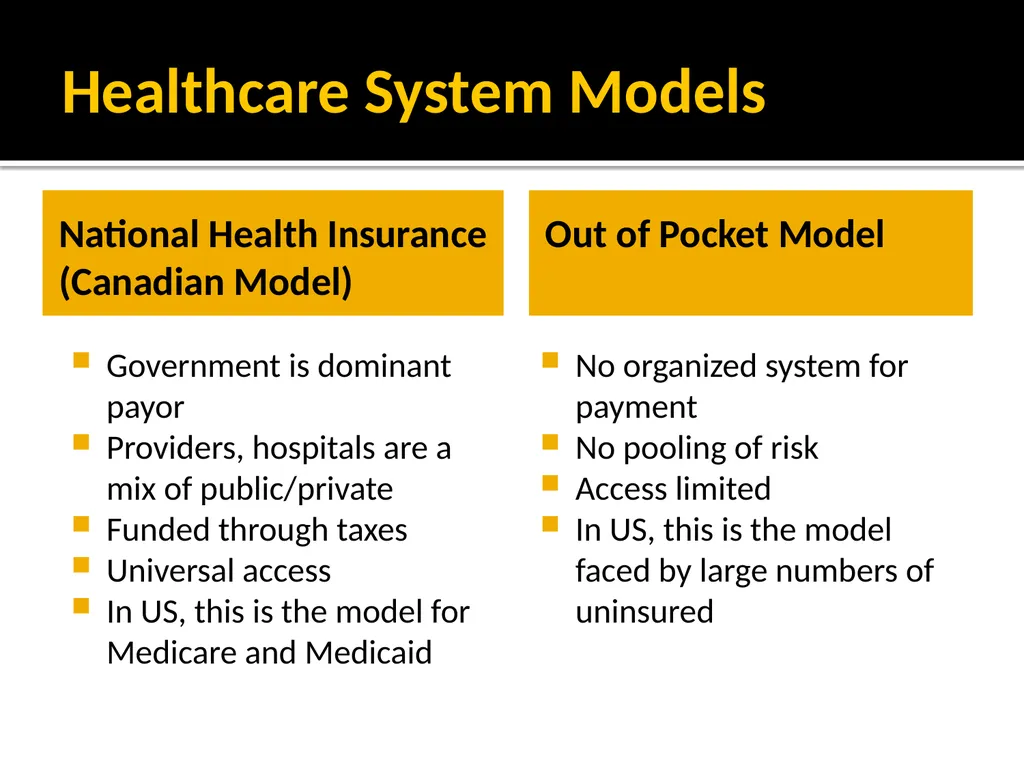 Healthcare System Models

National Health Insurance (Canadian Model)

- Government is dominant payor
- Providers, hospitals are a mix of public/private
- Funded through taxes
- Universal access
- In US, this is the model for Medicare and Medicaid

Out of Pocket Model

- No organized system for payment
- No pooling of risk
- Access limited
- In US, this is the model faced by large numbers of uninsured